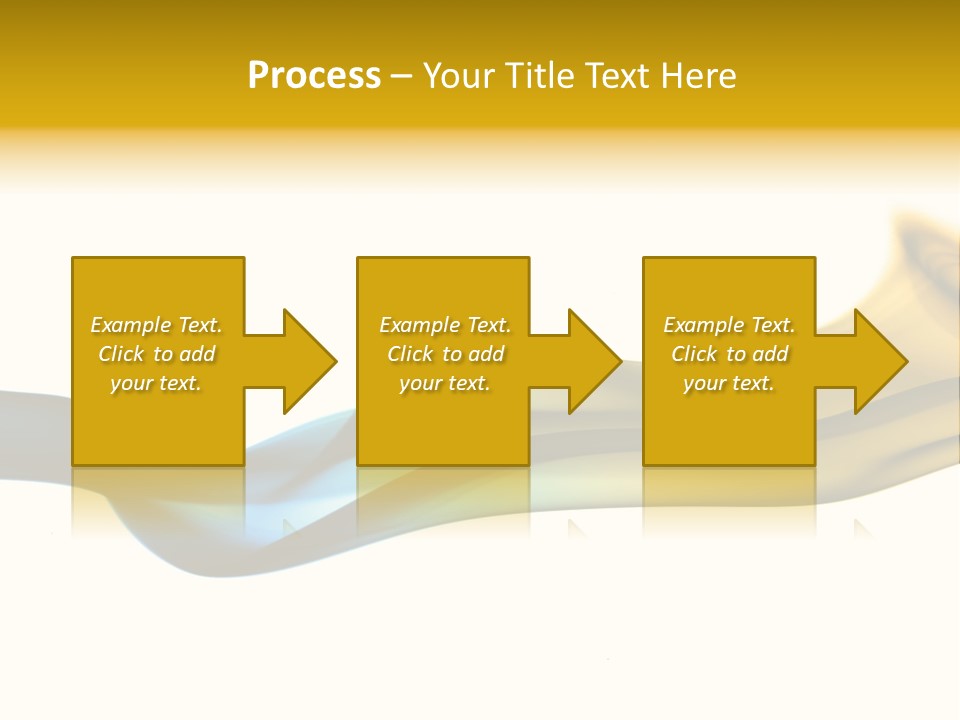 Process – Your Title Text Here

Example Text. Click to add your text.

Example Text. Click to add your text.

Example Text. Click to add your text.